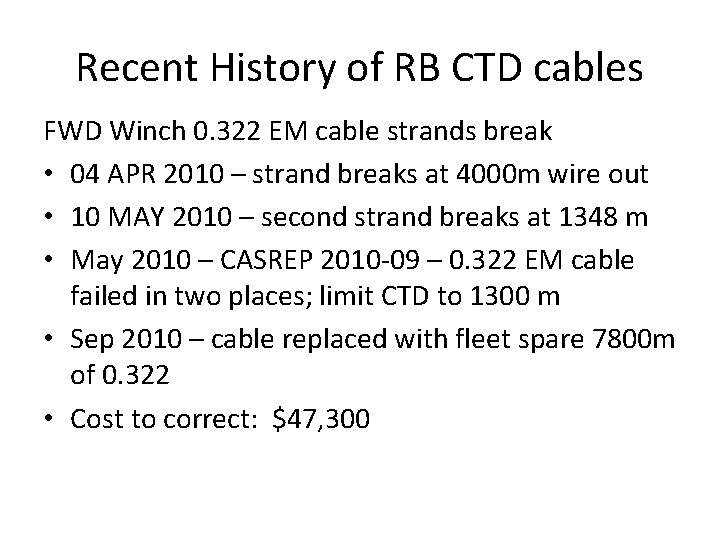 Recent History of RB CTD cables

FWD Winch 0.322 EM cable strands break

• 04 APR 2010 – strand breaks at 4000m wire out
• 10 MAY 2010 – second strand breaks at 1348 m
• May 2010 – CASREP 2010-09 – 0.322 EM cable failed in two places; limit CTD to 1300 m
• Sep 2010 – cable replaced with fleet spare 7800m of 0.322
• Cost to correct: \$47,300